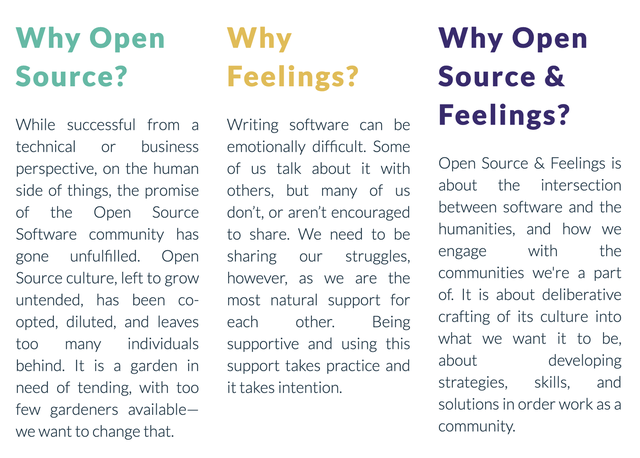 Why Open Source?

While successful from a technical or business perspective, on the human side of things, the promise of the Open Source Software community has gone unfulfilled. Open Source culture, left to grow untended, has been co-opted, diluted, and leaves too many individuals behind. It is a garden in need of tending, with too few gardeners available—we want to change that.

Why Feelings?

Writing software can be emotionally difficult. Some of us talk about it with others, but many of us don't, or aren't encouraged to share. We need to be sharing our struggles, however, as we are the most natural support for each other. Being supportive and using this support takes practice and it takes intention.

Why Open Source & Feelings?

Open Source & Feelings is about the intersection between software and the humanities, and how we engage with the communities we're a part of. It is about deliberative crafting of its culture into what we want it to be, about developing strategies, skills, and solutions in order work as a community.